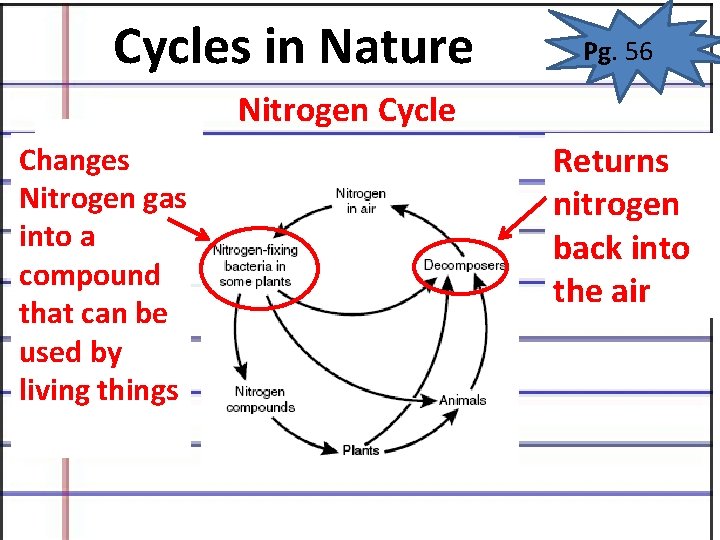 Cycles in Nature

Pg. 56

Nitrogen Cycle

Changes Nitrogen gas into a compound that can be used by living things

Returns nitrogen back into the air

Nitrogen in air

Nitrogen-fixing bacteria in some plants

Decomposers

Nitrogen compounds

Animals

Plants